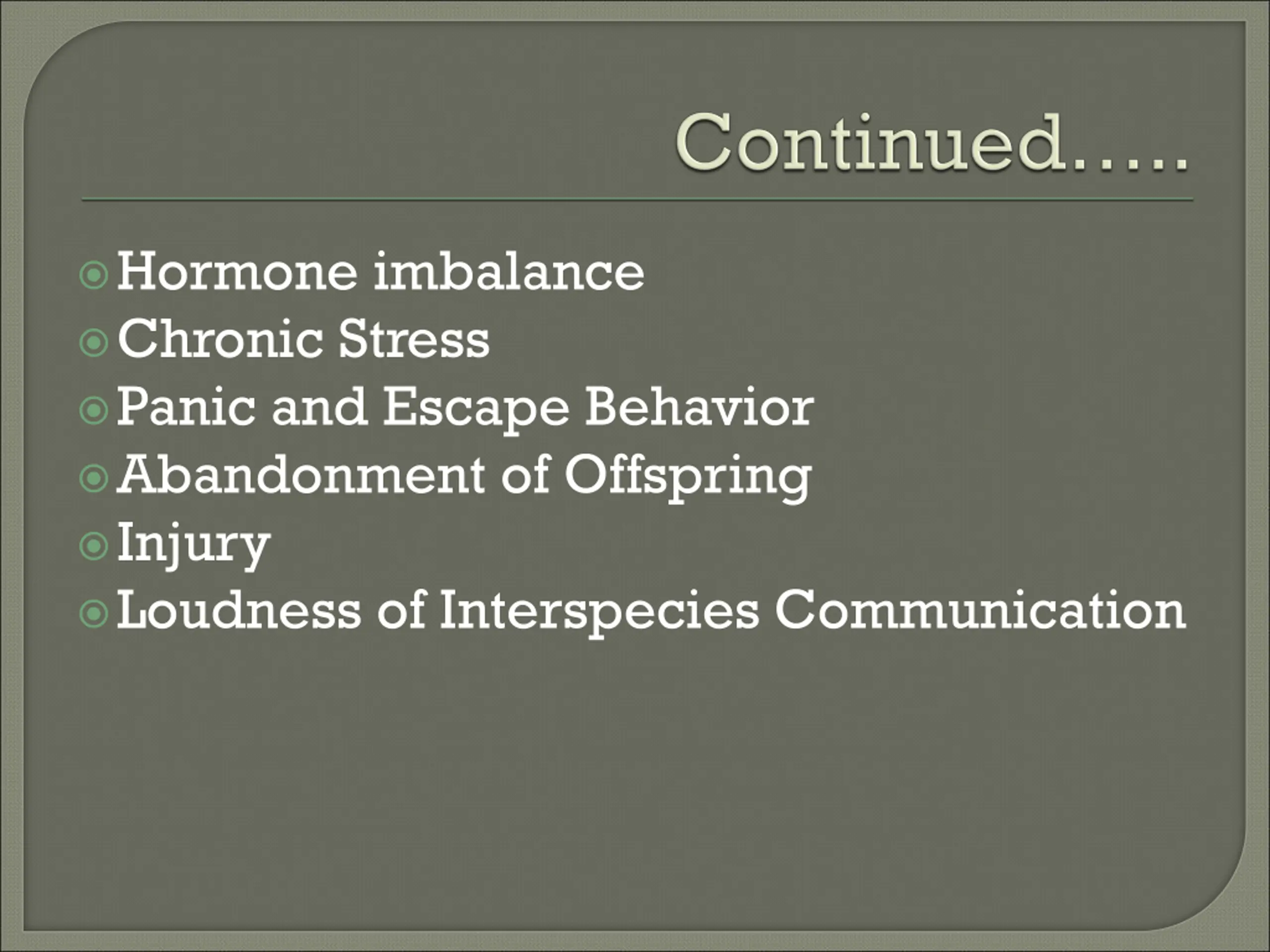 Continued…..

Hormone imbalance
Chronic Stress
Panic and Escape Behavior
Abandonment of Offspring
Injury
Loudness of Interspecies Communication